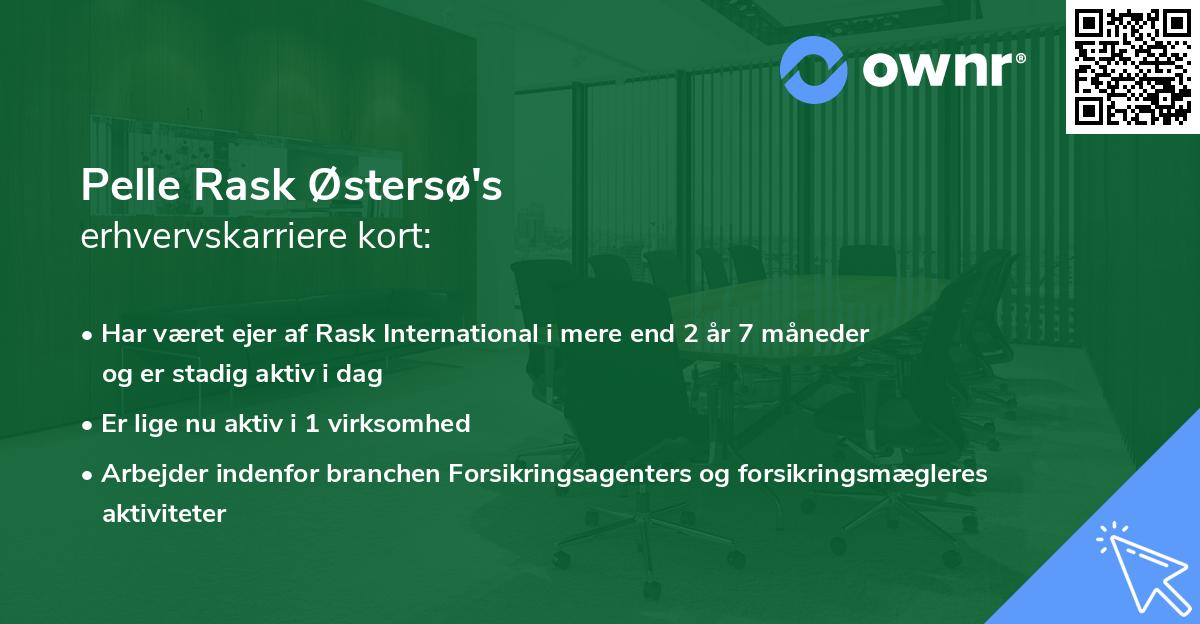 ownr®

Pelle Rask Østersø's
erhvervskarriere kort:

• Har været ejer af Rask International i mere end 2 år 7 måneder og er stadig aktiv i dag

• Er lige nu aktiv i 1 virksomhed

• Arbejder indenfor branchen Forsikringsagenters og forsikringsmægleres aktiviteter